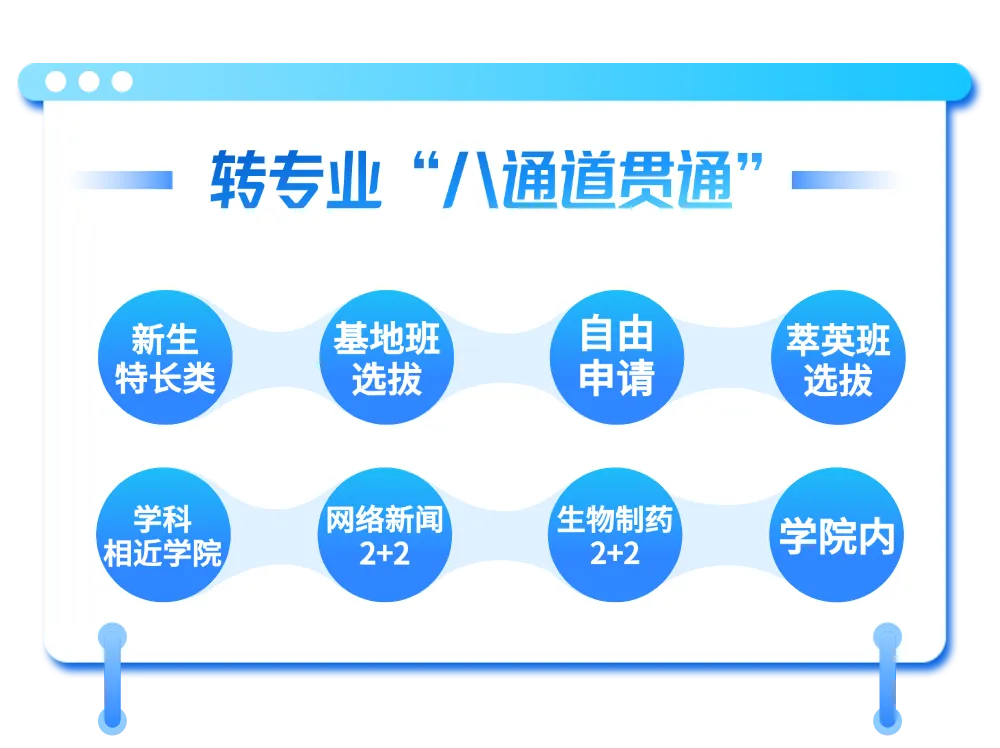 转专业“八通道贯通”

新生特长类

基地班选拔

自由申请

萃英班选拔

学科相近学院

网络新闻2+2

生物制药2+2

学院内